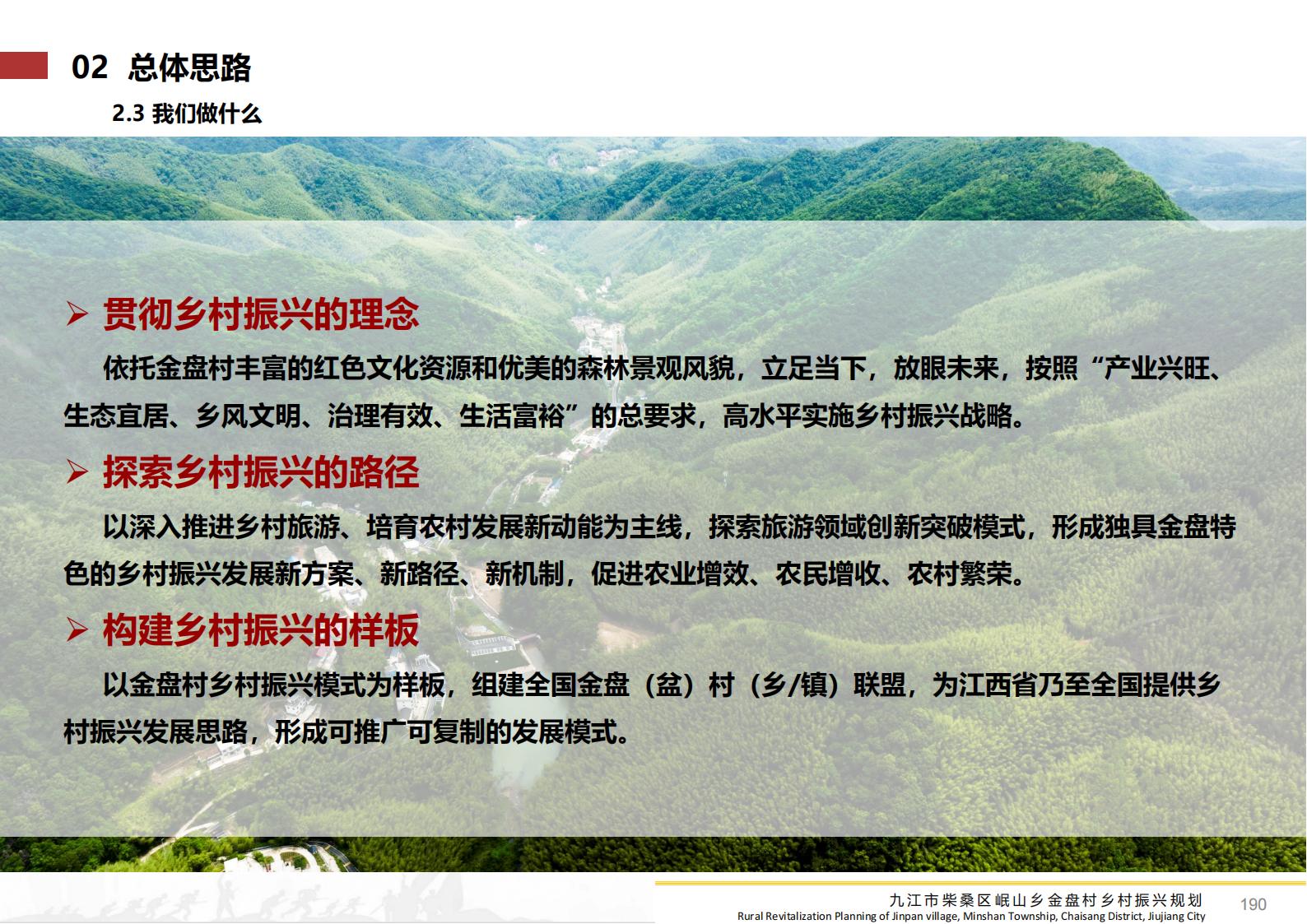 02 总体思路

2.3 我们做什么

➢ 贯彻乡村振兴的理念

依托金盘村丰富的红色文化资源和优美的森林景观风貌，立足当下，放眼未来，按照“产业兴旺、生态宜居、乡风文明、治理有效、生活富裕”的总要求，高水平实施乡村振兴战略。

➢ 探索乡村振兴的路径

以深入推进乡村旅游、培育农村发展新动能为主线，探索旅游领域创新突破模式，形成独具金盘特色的乡村振兴发展新方案、新路径、新机制，促进农业增效、农民增收、农村繁荣。

➢ 构建乡村振兴的样板

以金盘村乡村振兴模式为样板，组建全国金盘（盆）村（乡/镇）联盟，为江西省乃至全国提供乡村振兴发展思路，形成可推广可复制的发展模式。

九江市柴桑区岷山乡金盘村乡村振兴规划
Rural Revitalization Planning of Jinpan village, Minshan Township, Chaisang District, Jiujiang City
190